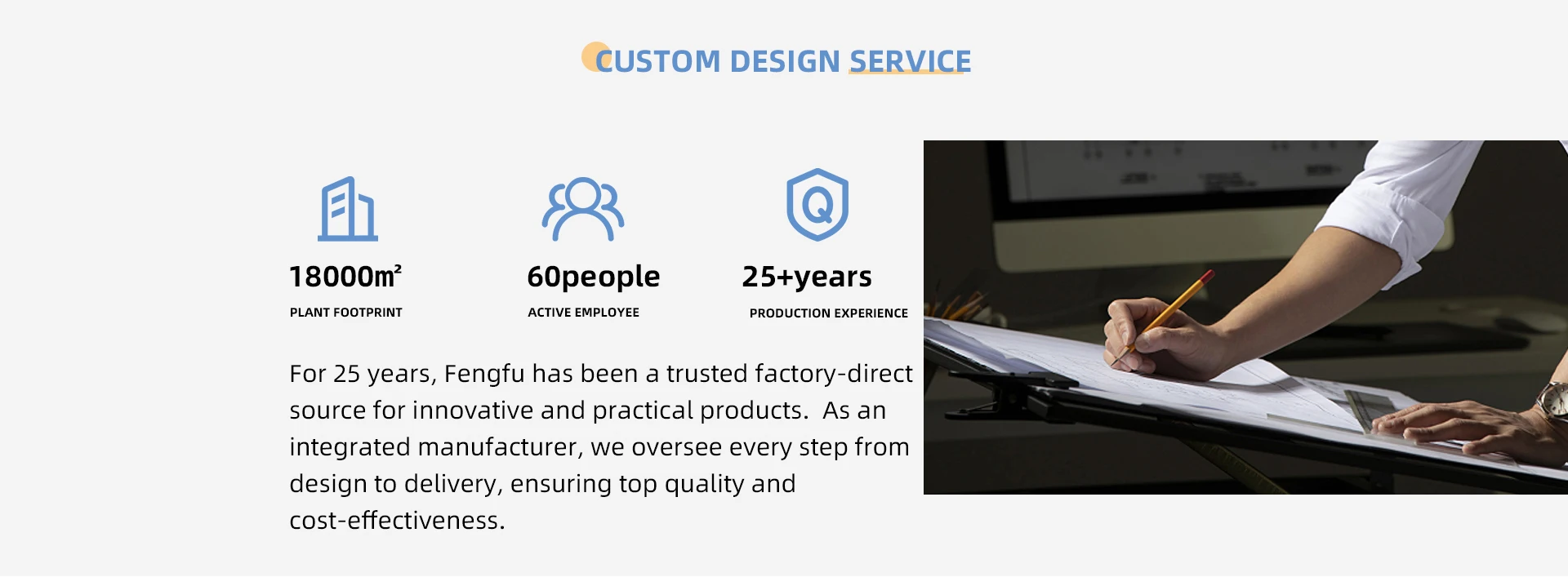 CUSTOM DESIGN SERVICE

18000㎡

PLANT FOOTPRINT

60people

ACTIVE EMPLOYEE

25+years

PRODUCTION EXPERIENCE

For 25 years, Fengfu has been a trusted factory-direct source for innovative and practical products. As an integrated manufacturer, we oversee every step from design to delivery, ensuring top quality and cost-effectiveness.